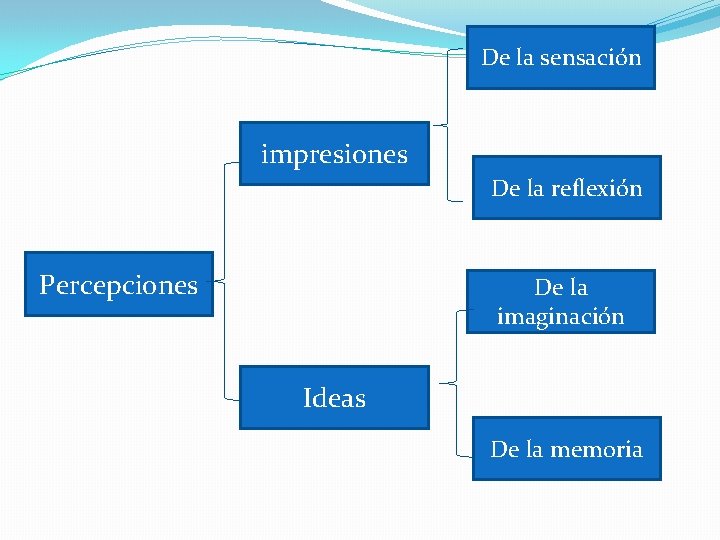 Percepciones

impresiones

De la sensación

De la reflexión

Ideas

De la imaginación

De la memoria